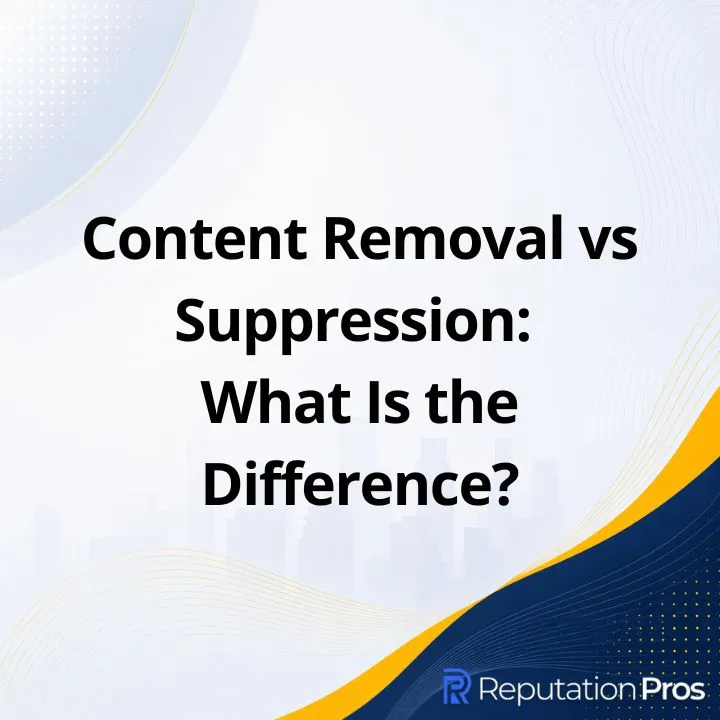 Content Removal vs Suppression: What Is the Difference?

Reputation Pros